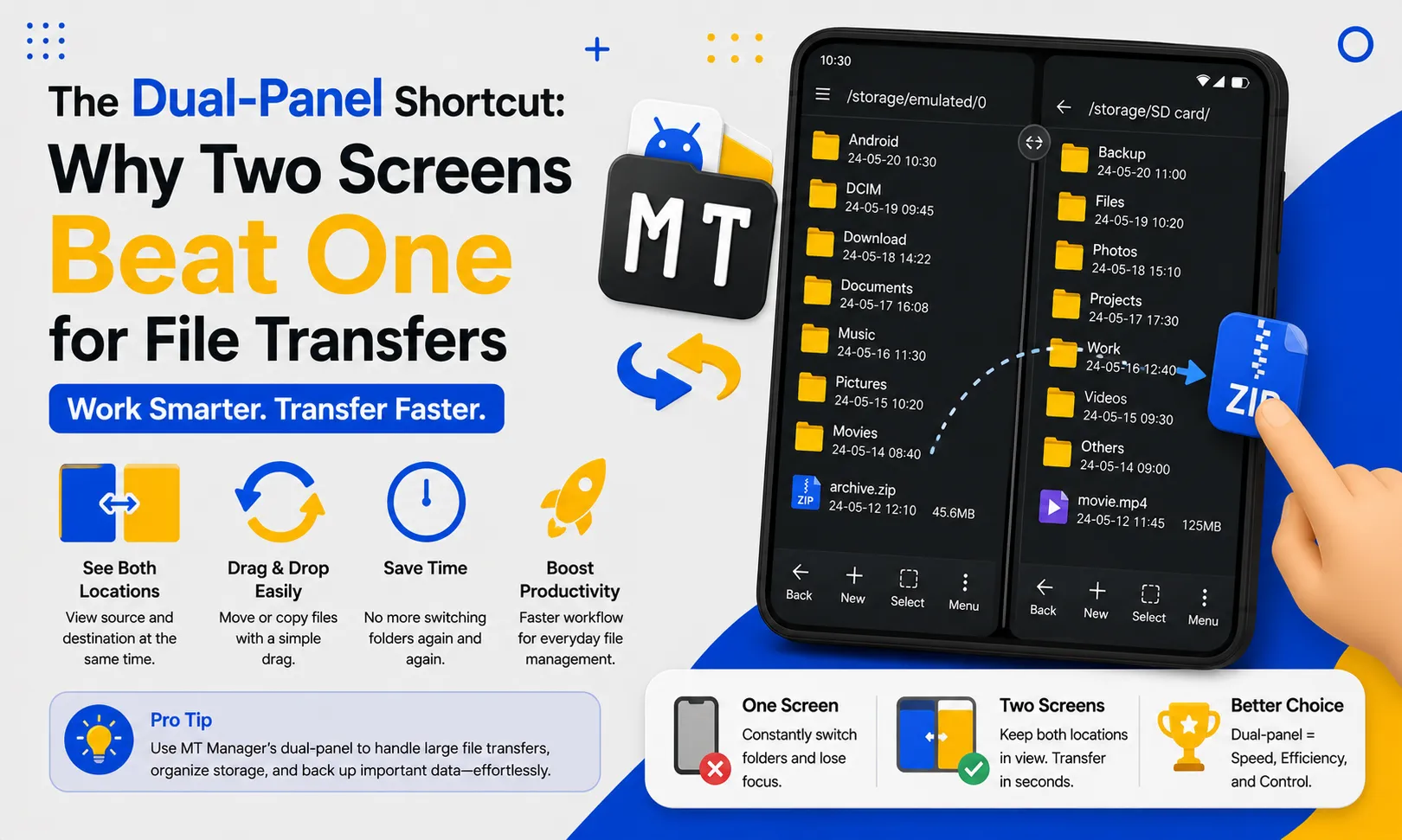 The Dual-Panel Shortcut:
Why Two Screens
Beat One
for File Transfers

Work Smarter. Transfer Faster.

See Both Locations
View source and destination at the same time.

Drag & Drop Easily
Move or copy files with a simple drag.

Save Time
No more switching folders again and again.

Boost Productivity
Faster workflow for everyday file management.

Pro Tip
Use MT Manager's dual-panel to handle large file transfers, organize storage, and back up important data—effortlessly.

MT

10:30

/storage/emulated/0
Android 24-05-20 10:30
DCIM 24-05-19 09:45
Download 24-05-18 14:22
Documents 24-05-17 16:08
Music 24-05-16 11:30
Pictures 24-05-15 10:20
Movies 24-05-14 08:40
ZIP archive.zip 24-05-12 12:10 45.6MB
Back New Select Menu

/storage/SD card/
Backup 24-05-20 11:00
Files 24-05-19 10:20
Photos 24-05-18 15:10
Projects 24-05-17 17:30
Work 24-05-16 12:40
Videos 24-05-15 09:30
Others 24-05-14 09:00
movie.mp4 24-05-12 11:45 125MB
Back New Select Menu

ZIP

One Screen
Constantly switch folders and lose focus.

Two Screens
Keep both locations in view. Transfer in seconds.

Better Choice
Dual-panel = Speed, Efficiency, and Control.